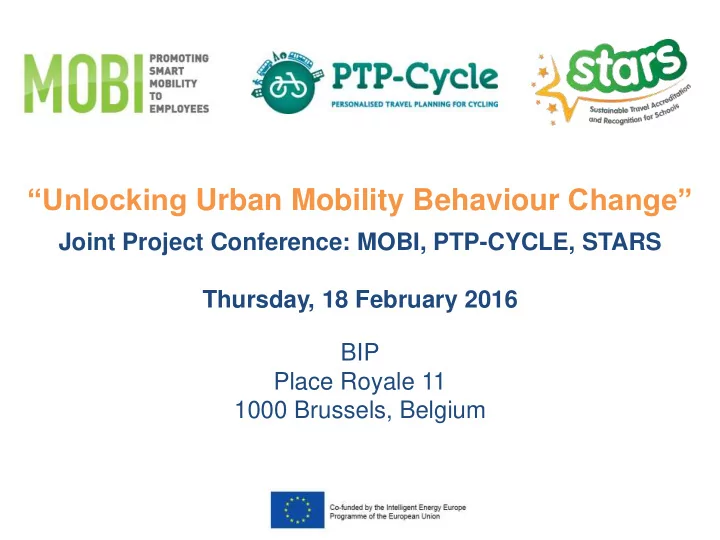 MOBI PROMOTING SMART MOBILITY TO EMPLOYEES

PTP-Cycle
PERSONALISED TRAVEL PLANNING FOR CYCLING

stars
Sustainable Travel Accreditation and Recognition for Schools

“Unlocking Urban Mobility Behaviour Change”

Joint Project Conference: MOBI, PTP-CYCLE, STARS

Thursday, 18 February 2016

BIP
Place Royale 11
1000 Brussels, Belgium

Co-funded by the Intelligent Energy Europe Programme of the European Union